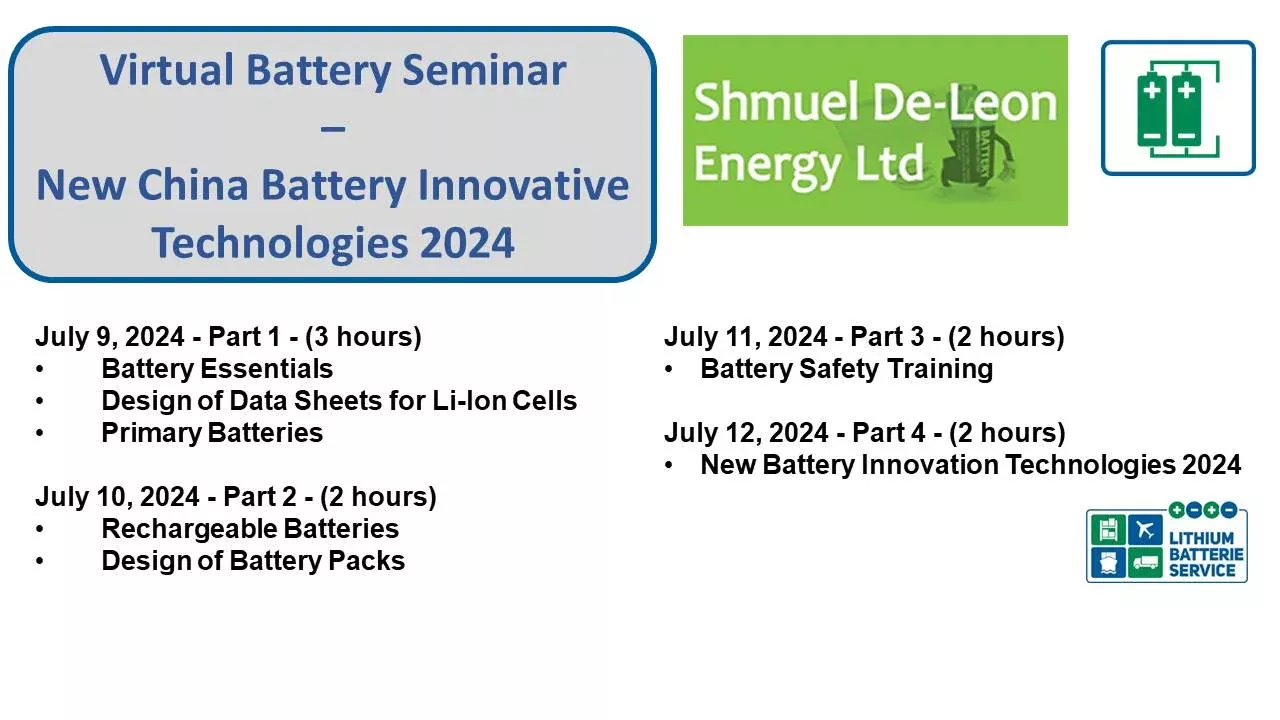 Virtual Battery Seminar
–
New China Battery Innovative Technologies 2024

Shmuel De-Leon Energy Ltd

July 9, 2024 - Part 1 - (3 hours)
• Battery Essentials
• Design of Data Sheets for Li-Ion Cells
• Primary Batteries

July 10, 2024 - Part 2 - (2 hours)
• Rechargeable Batteries
• Design of Battery Packs

July 11, 2024 - Part 3 - (2 hours)
• Battery Safety Training

July 12, 2024 - Part 4 - (2 hours)
• New Battery Innovation Technologies 2024

LITHIUM BATTERIE SERVICE